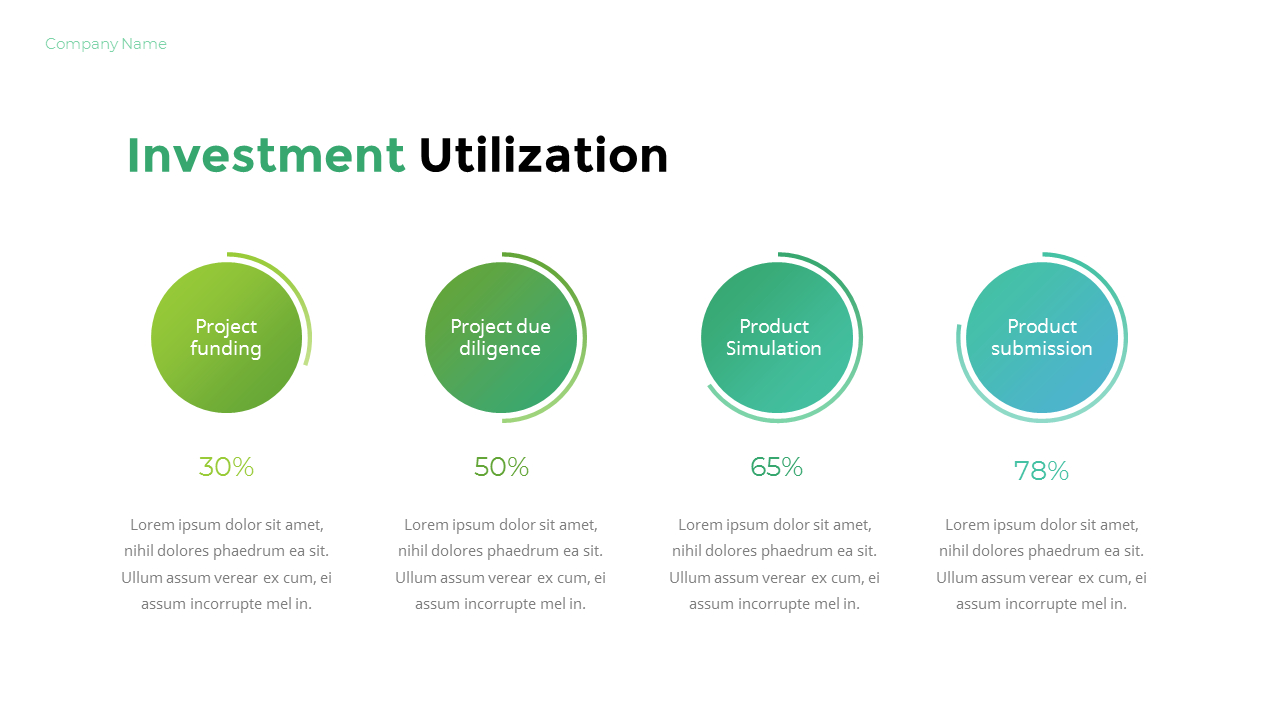 Company Name

Investment Utilization

Project funding

30%

Lorem ipsum dolor sit amet, nihil dolores phaedrum ea sit. Ullum assum verear ex cum, ei assum incorrupte mel in.

Project due diligence

50%

Lorem ipsum dolor sit amet, nihil dolores phaedrum ea sit. Ullum assum verear ex cum, ei assum incorrupte mel in.

Product Simulation

65%

Lorem ipsum dolor sit amet, nihil dolores phaedrum ea sit. Ullum assum verear ex cum, ei assum incorrupte mel in.

Product submission

78%

Lorem ipsum dolor sit amet, nihil dolores phaedrum ea sit. Ullum assum verear ex cum, ei assum incorrupte mel in.